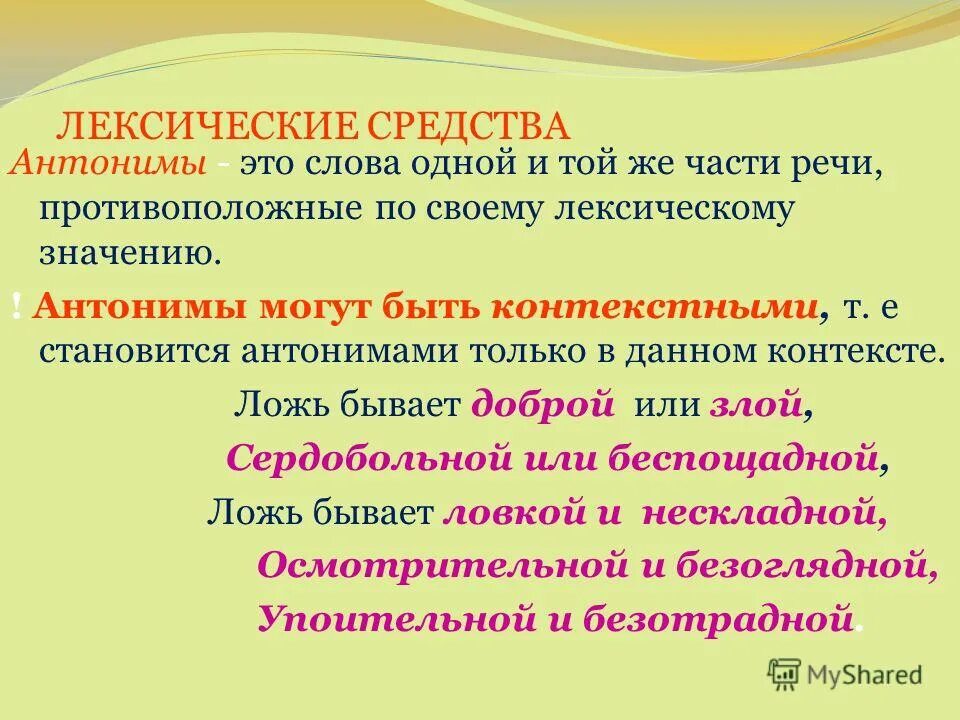 ЛЕКСИЧЕСКИЕ СРЕДСТВА

Антонимы - это слова одной и той же части речи, противоположные по своему лексическому значению.

! Антонимы могут быть контекстными, т. е становится антонимами только в данном контексте.

Ложь бывает доброй или злой,
Сердобольной или беспощадной,
Ложь бывает ловкой и нескладной,
Осмотрительной и безоглядной,
Упоительной и безотрадной.

MyShared